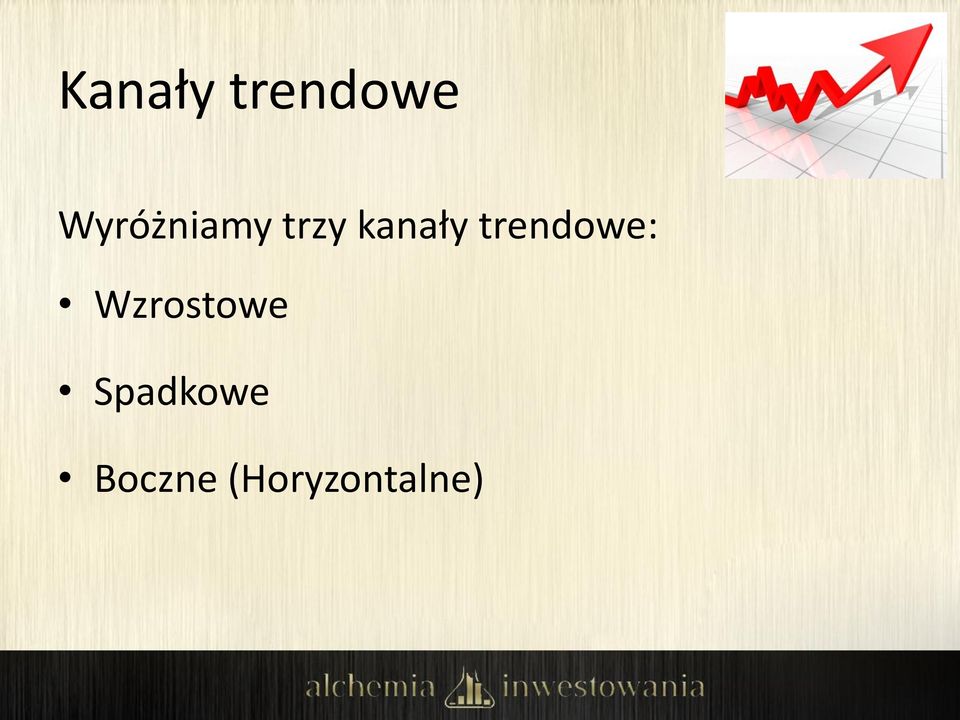 Kanały trendowe

Wyróżniamy trzy kanały trendowe:

• Wzrostowe
• Spadkowe
• Boczne (Horyzontalne)

alchemia inwestowania